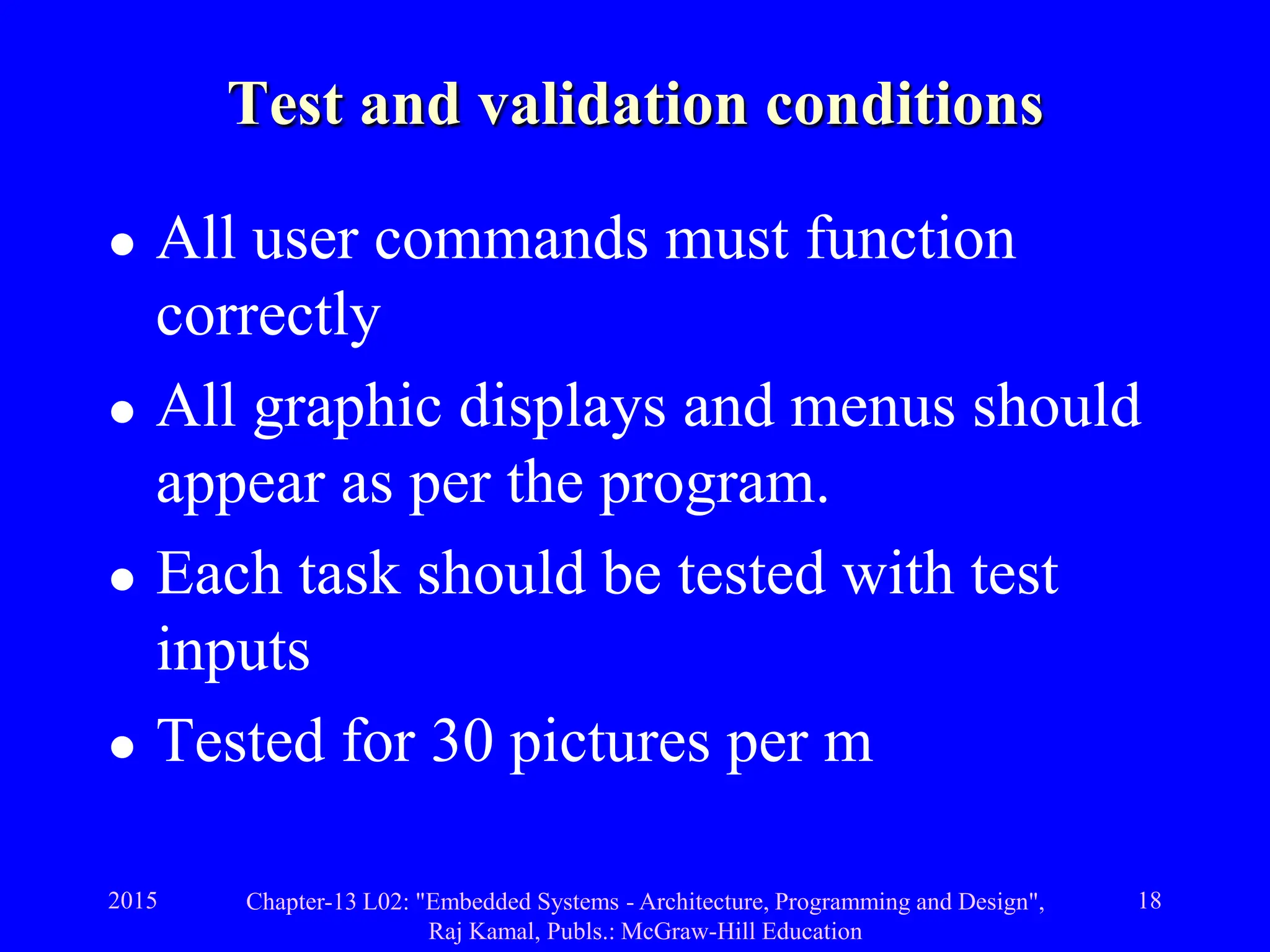 Test and validation conditions

• All user commands must function correctly
• All graphic displays and menus should appear as per the program.
• Each task should be tested with test inputs
• Tested for 30 pictures per m

2015

Chapter-13 L02: "Embedded Systems - Architecture, Programming and Design", Raj Kamal, Publs.: McGraw-Hill Education

18